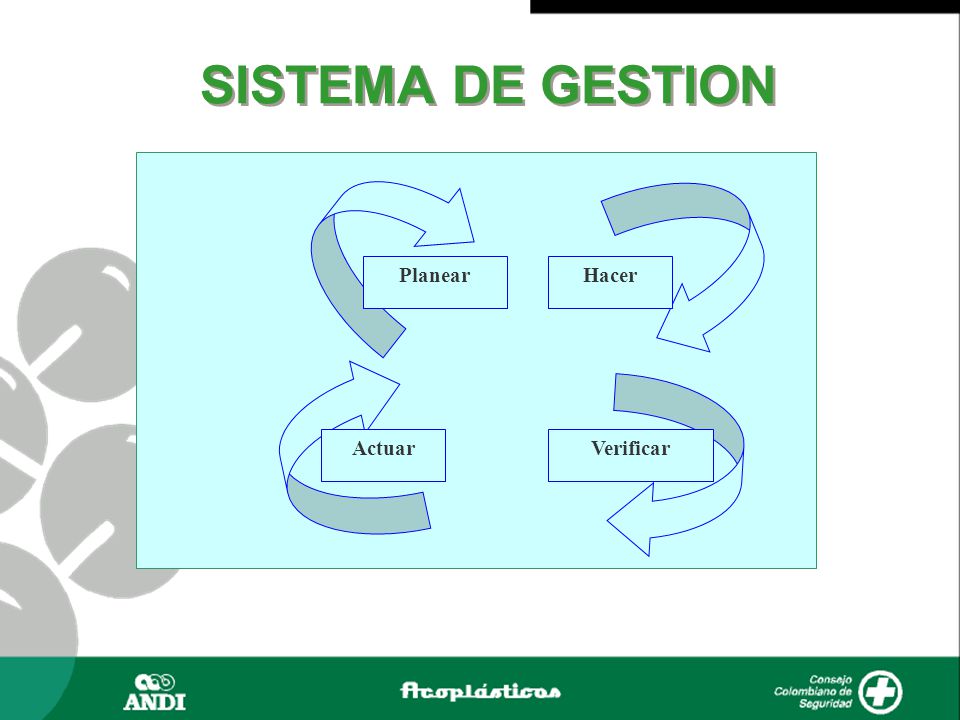 SISTEMA DE GESTION

Planear

Hacer

Actuar

Verificar

ANDI

Acoplásticos

Consejo Colombiano de Seguridad